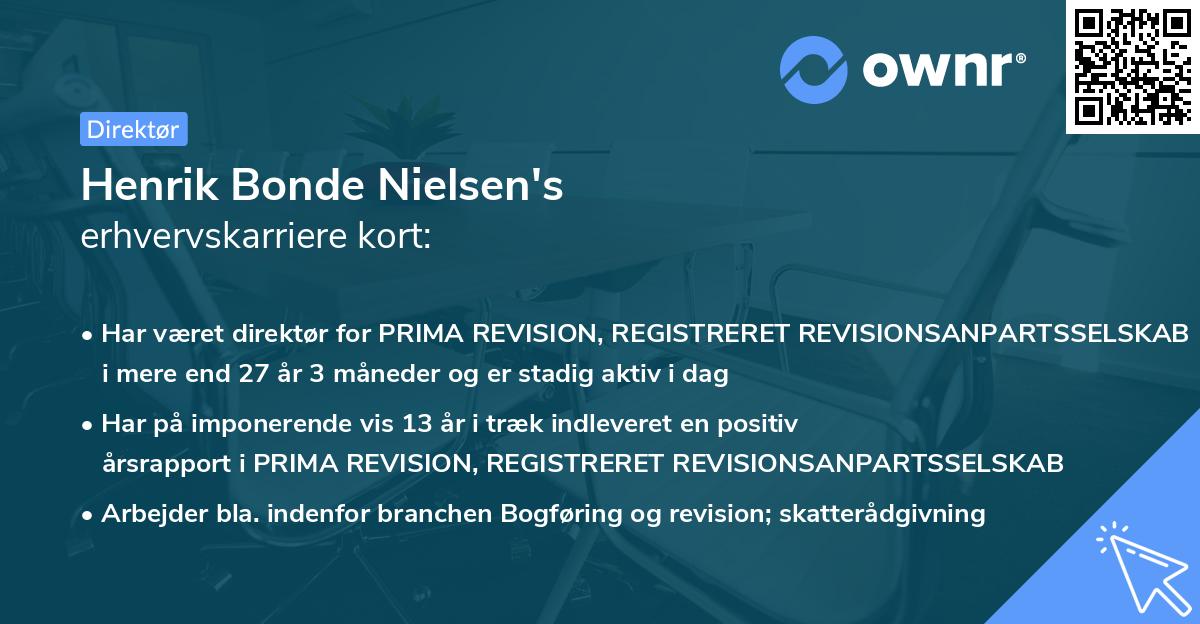 ownr®

Direktør

Henrik Bonde Nielsen's
erhvervskarriere kort:

• Har været direktør for PRIMA REVISION, REGISTRERET REVISIONSANPARTSSELSKAB i mere end 27 år 3 måneder og er stadig aktiv i dag

• Har på imponerende vis 13 år i træk indleveret en positiv årsrapport i PRIMA REVISION, REGISTRERET REVISIONSANPARTSSELSKAB

• Arbejder bla. indenfor branchen Bogføring og revision; skatterådgivning